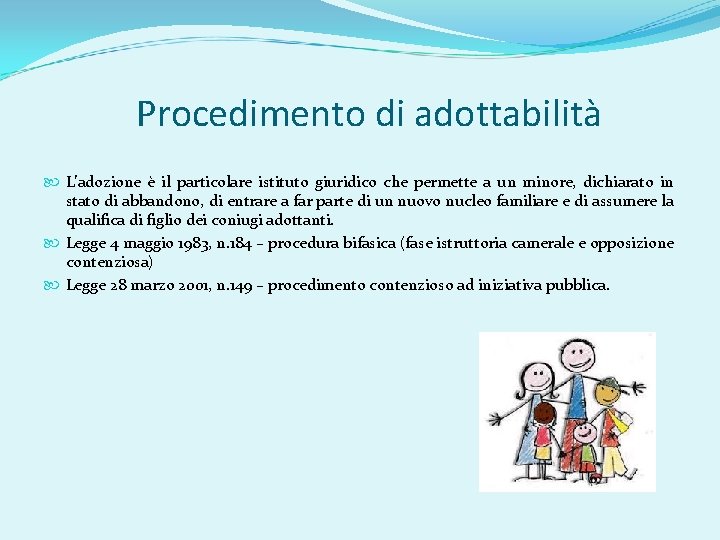 Procedimento di adottabilità

L'adozione è il particolare istituto giuridico che permette a un minore, dichiarato in stato di abbandono, di entrare a far parte di un nuovo nucleo familiare e di assumere la qualifica di figlio dei coniugi adottanti.

Legge 4 maggio 1983, n.184 – procedura bifasica (fase istruttoria camerale e opposizione contenziosa)

Legge 28 marzo 2001, n.149 – procedimento contenzioso ad iniziativa pubblica.